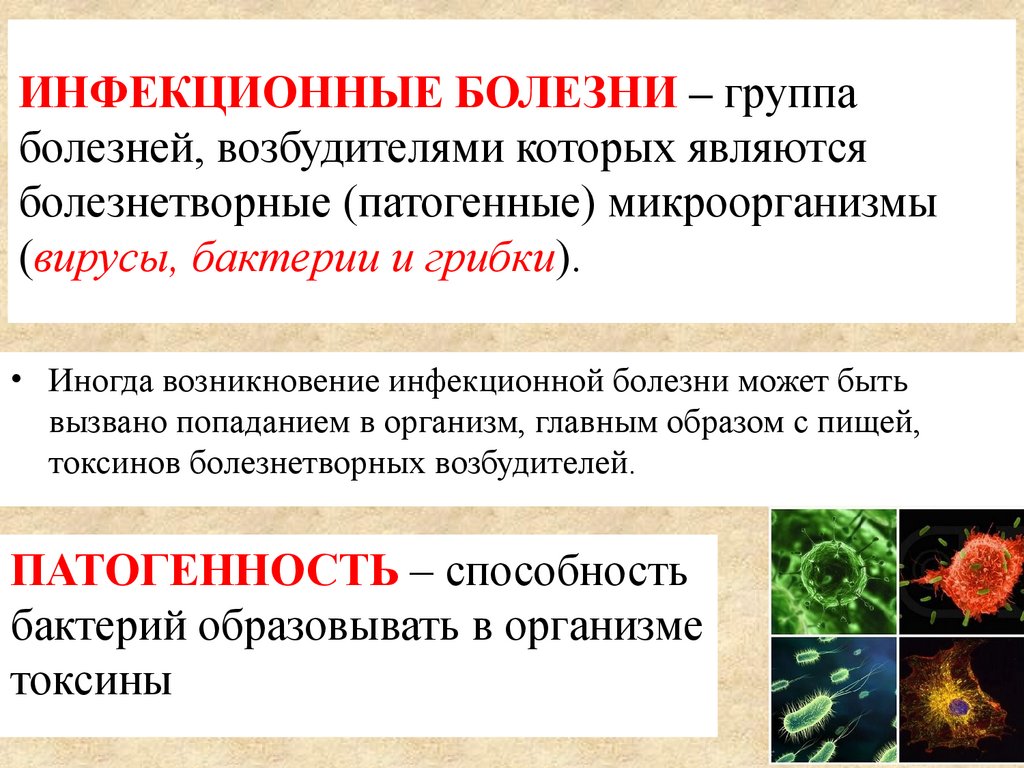 ИНФЕКЦИОННЫЕ БОЛЕЗНИ – группа болезней, возбудителями которых являются болезнетворные (патогенные) микроорганизмы (вирусы, бактерии и грибки).

• Иногда возникновение инфекционной болезни может быть вызвано попаданием в организм, главным образом с пищей, токсинов болезнетворных возбудителей.

ПАТОГЕННОСТЬ – способность бактерий образовывать в организме токсины